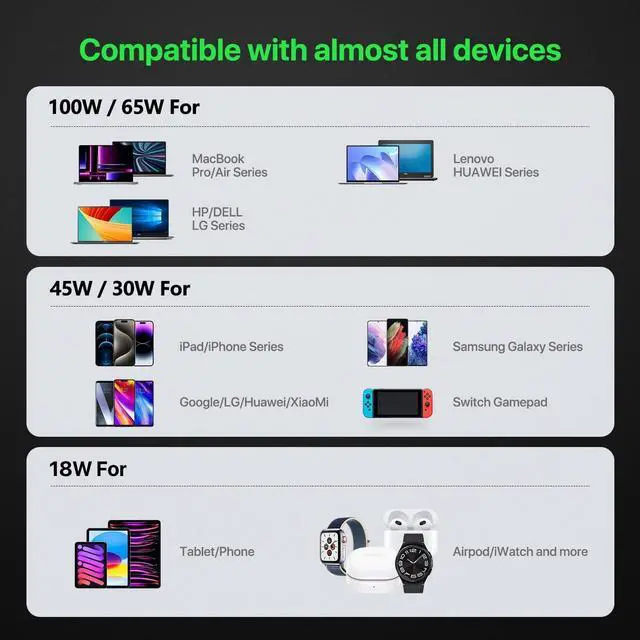 Compatible with almost all devices

100W / 65W For

MacBook Pro/Air Series

Lenovo HUAWEI Series

HP/DELL LG Series

45W / 30W For

iPad/iPhone Series

Samsung Galaxy Series

Google/LG/Huawei/XiaoMi

Switch Gamepad

18W For

Tablet/Phone

Airpod/iWatch and more